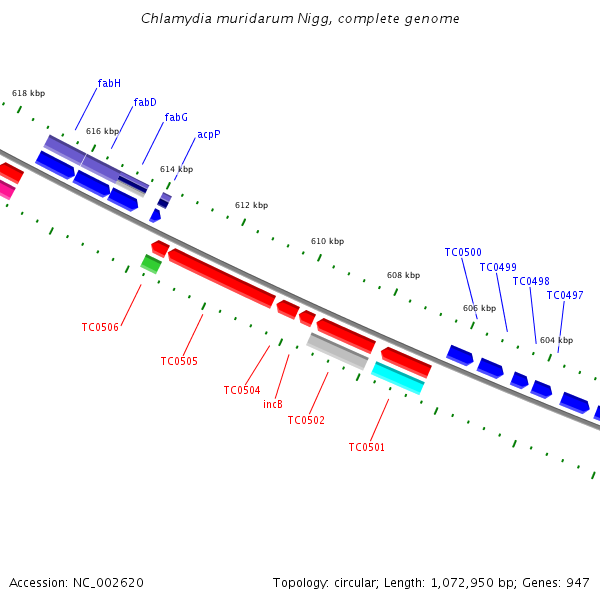 Chlamydia muridarum Nigg, complete genome

618 kbp

fabH

fabD

616 kbp

fabG

acpP

614 kbp

612 kbp

610 kbp

608 kbp

TC0500

TC0499

TC0498

TC0497

606 kbp

604 kbp

TC0506

TC0505

TC0504

incB

TC0502

TC0501

Accession: NC_002620

Topology: circular; Length: 1,072,950 bp; Genes: 947